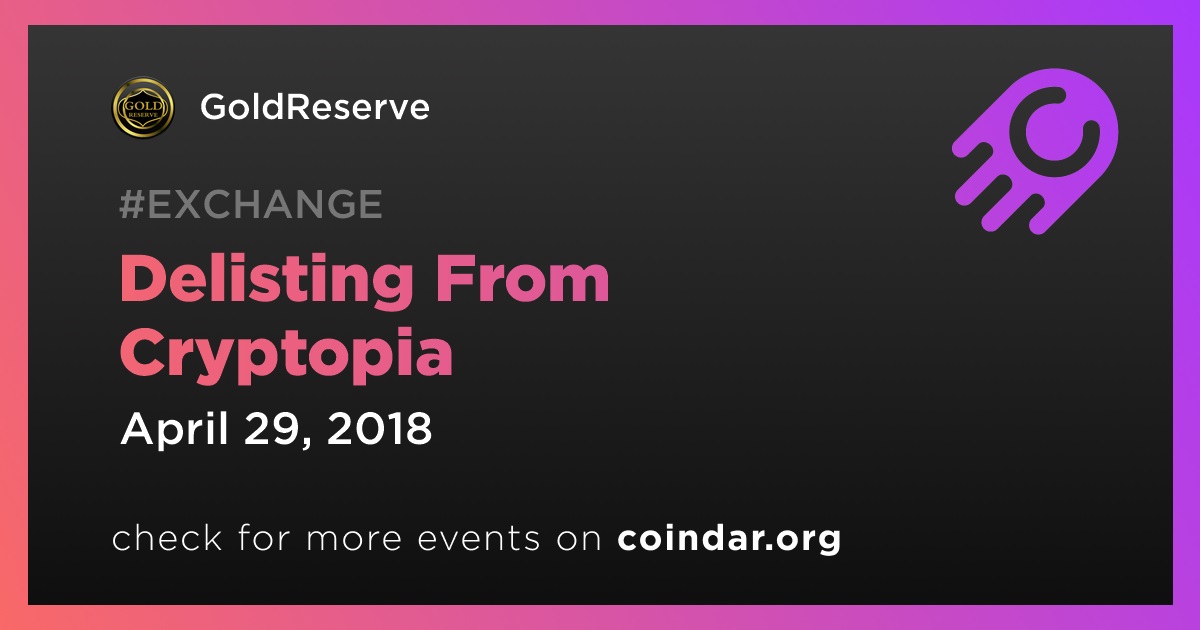 GOLD RESERVE

GoldReserve

#EXCHANGE

Delisting From Cryptopia

April 29, 2018

check for more events on coindar.org